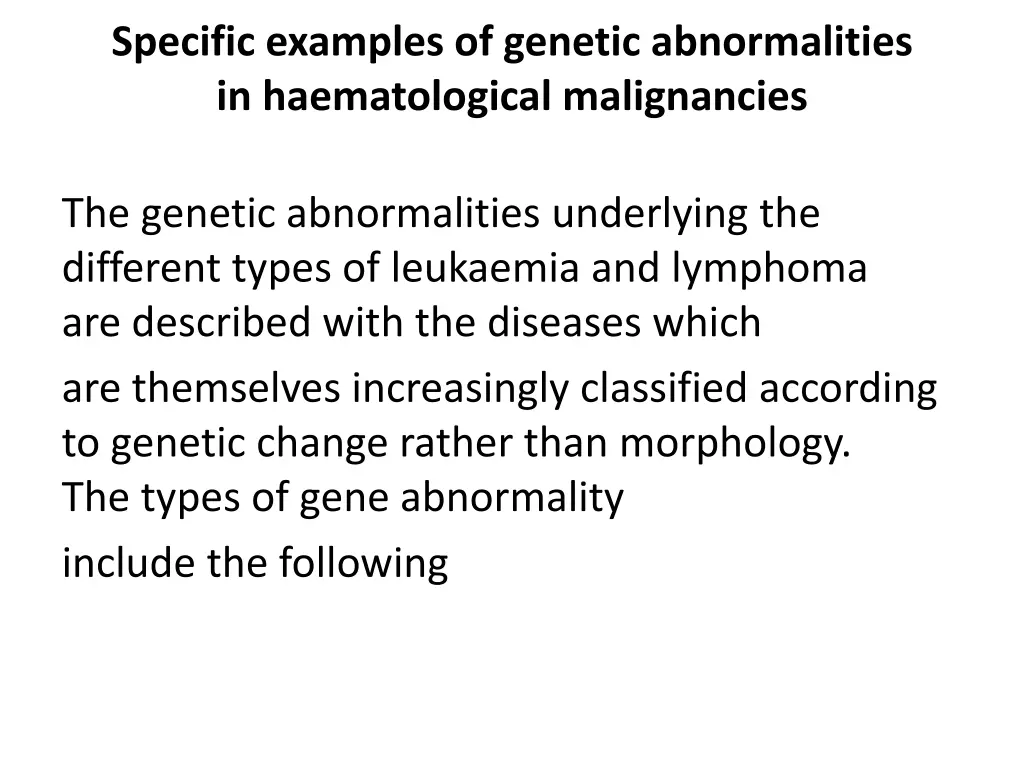 Specific examples of genetic abnormalities in haematological malignancies

The genetic abnormalities underlying the different types of leukaemia and lymphoma are described with the diseases which

are themselves increasingly classified according to genetic change rather than morphology. The types of gene abnormality

include the following